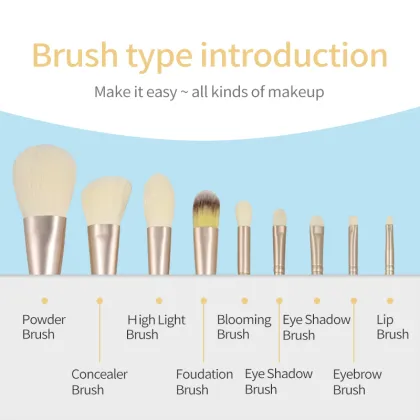 Brush type introduction

Make it easy ~ all kinds of makeup

Powder Brush

Concealer Brush

High Light Brush

Foudation Brush

Blooming Brush

Eye Shadow Brush

Eye Shadow Brush

Eyebrow Brush

Lip Brush